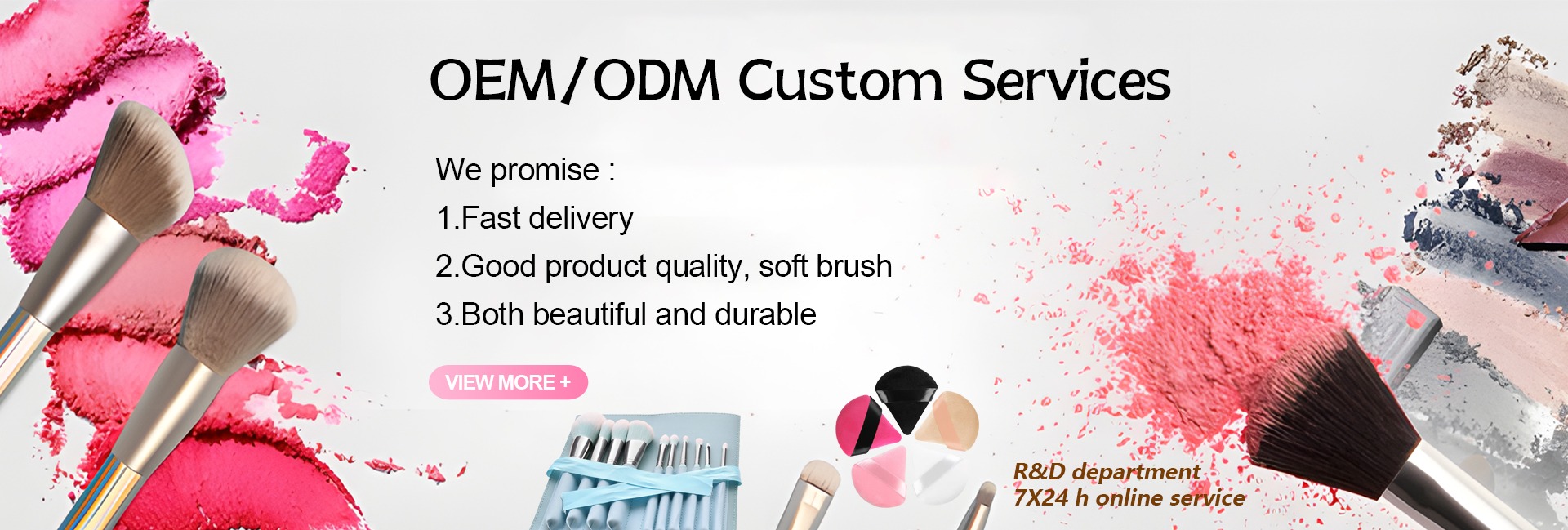 OEM/ODM Custom Services

We promise :

1.Fast delivery

2.Good product quality, soft brush

3.Both beautiful and durable

VIEW MORE +

R&D department
7X24 h online service